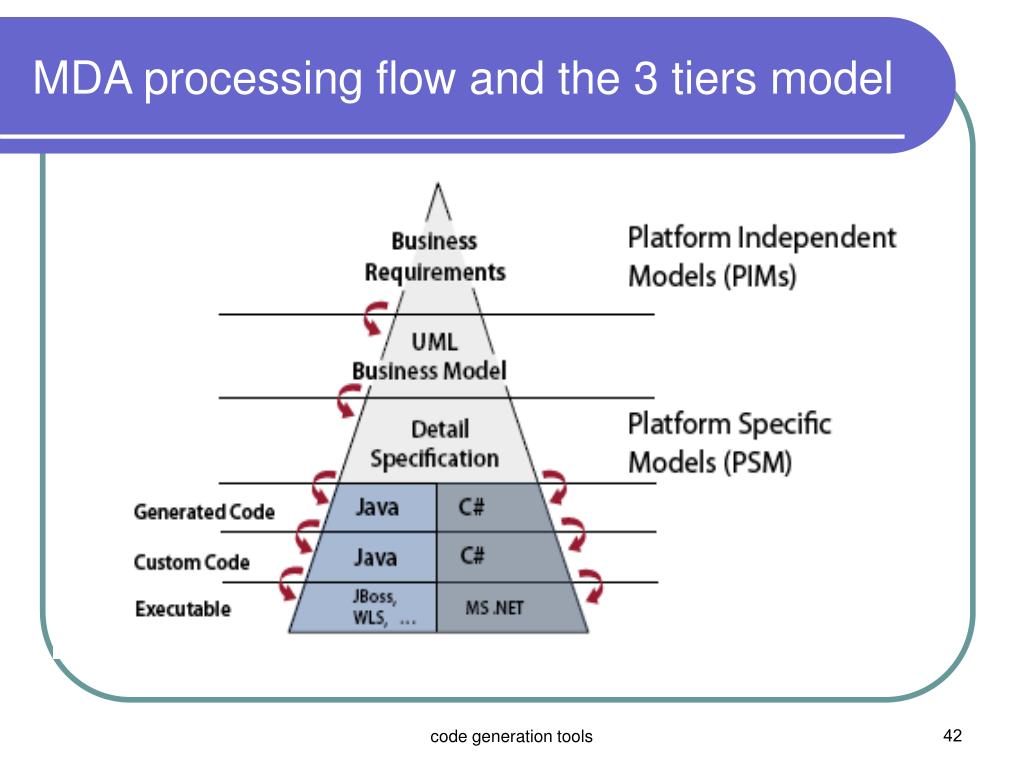 MDA processing flow and the 3 tiers model

Business Requirements

Platform Independent Models (PIMs)

UML Business Model

Detail Specification

Platform Specific Models (PSM)

Generated Code

Java

C#

Custom Code

Java

C#

Executable

JBoss, WLS, ...

MS .NET

code generation tools

42